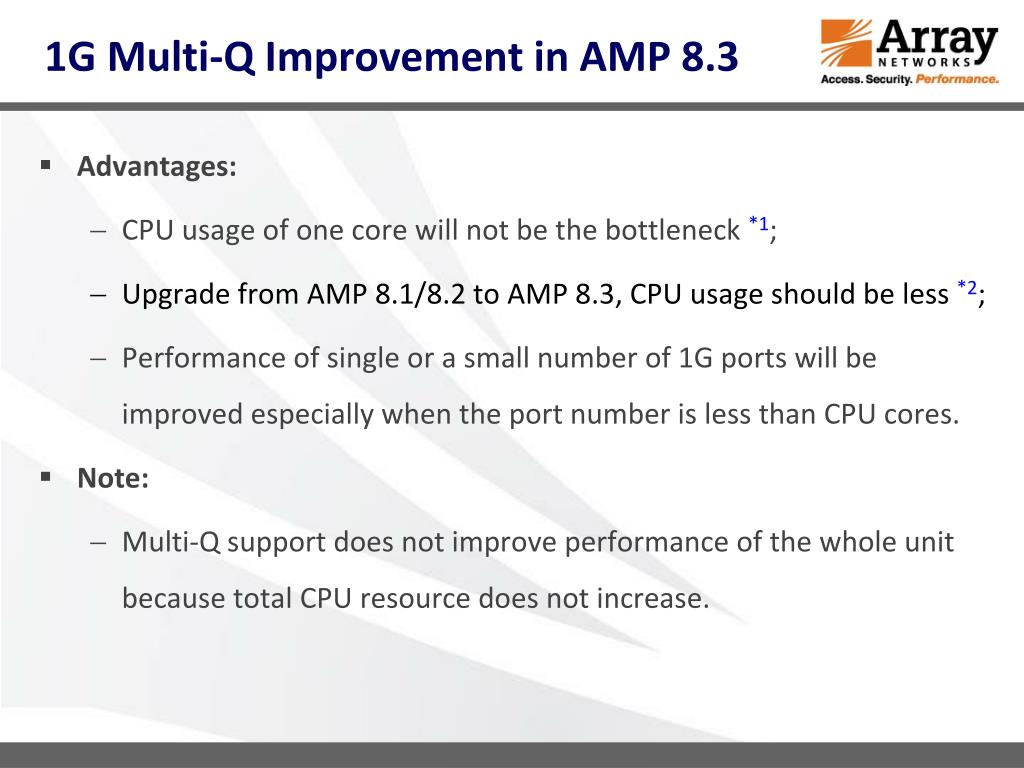 1G Multi-Q Improvement in AMP 8.3

Array NETWORKS
Access. Security. Performance.

▪ Advantages:

– CPU usage of one core will not be the bottleneck $^{*1}$;

– Upgrade from AMP 8.1/8.2 to AMP 8.3, CPU usage should be less $^{*2}$;

– Performance of single or a small number of 1G ports will be improved especially when the port number is less than CPU cores.

▪ Note:

– Multi-Q support does not improve performance of the whole unit because total CPU resource does not increase.